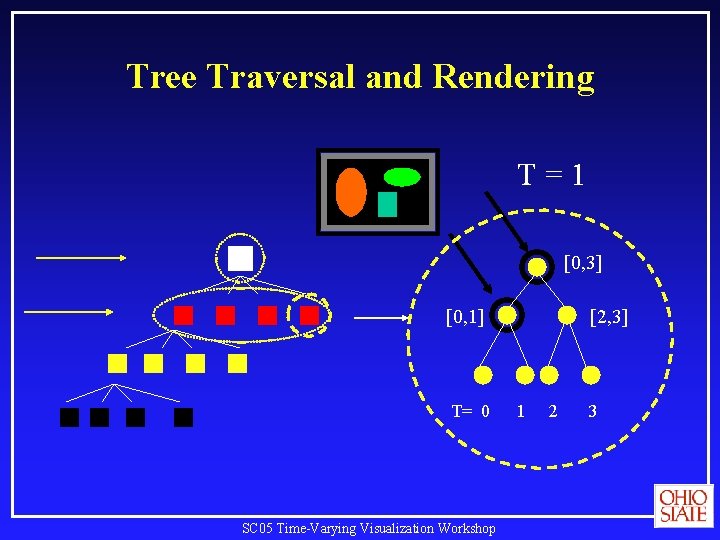 Tree Traversal and Rendering

T = 1

[0,3]

[0,1]

[2,3]

T= 0 1 2 3

OHIO STATE

SC05 Time-Varying Visualization Workshop